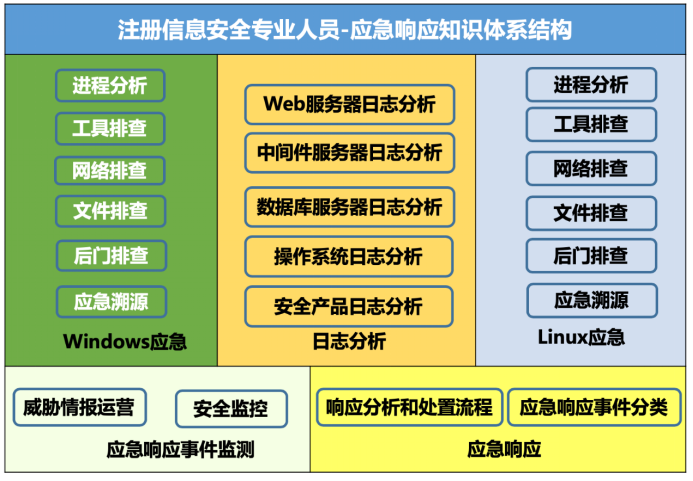 注册信息安全专业人员-应急响应知识体系结构

进程分析
工具排查
网络排查
文件排查
后门排查
应急溯源
Windows应急

Web服务器日志分析
中间件服务器日志分析
数据库服务器日志分析
操作系统日志分析
安全产品日志分析
日志分析

进程分析
工具排查
网络排查
文件排查
后门排查
应急溯源
Linux应急

威胁情报运营
安全监控
应急响应事件监测

响应分析和处置流程
应急响应事件分类
应急响应